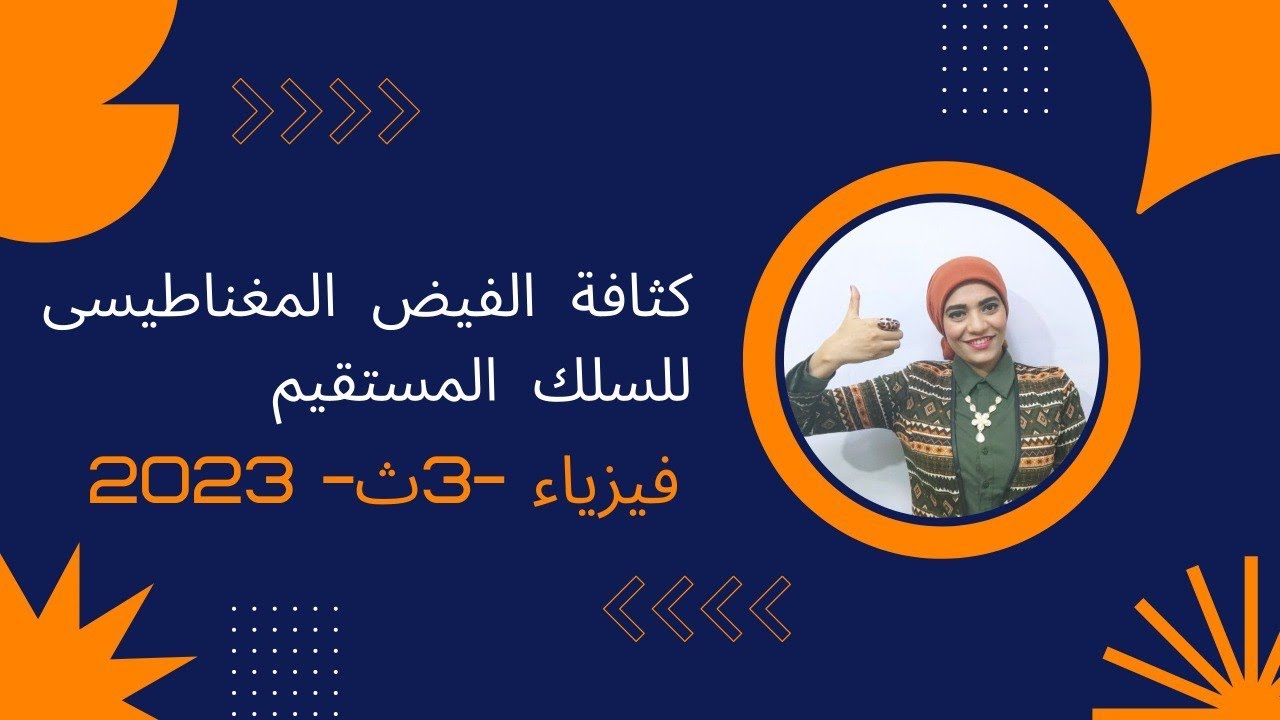 كثافة الفيض المغناطيسى للسلك المستقيم

فيزياء -3ث- 2023